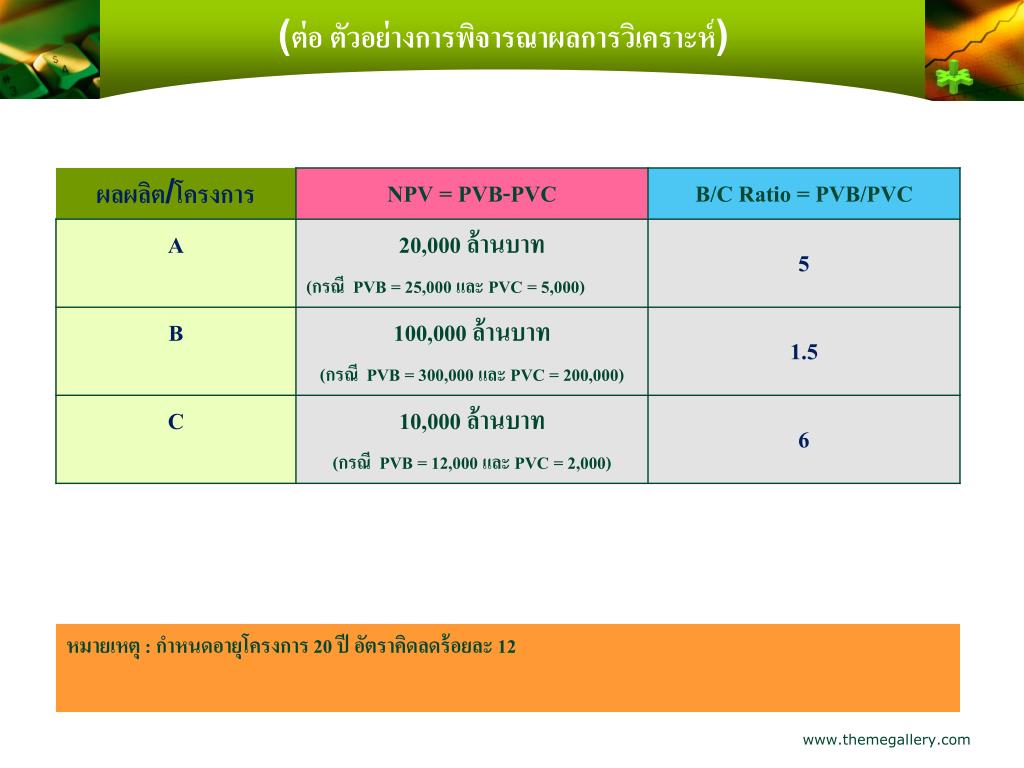 (ต่อ ตัวอย่างการพิจารณาผลการวิเคราะห์)

| ผลผลิต/โครงการ | NPV = PVB-PVC | B/C Ratio = PVB/PVC |
|---|---|---|
| A | 20,000 ล้านบาท (กรณี PVB = 25,000 และ PVC = 5,000) | 5 |
| B | 100,000 ล้านบาท (กรณี PVB = 300,000 และ PVC = 200,000) | 1.5 |
| C | 10,000 ล้านบาท (กรณี PVB = 12,000 และ PVC = 2,000) | 6 |

หมายเหตุ : กำหนดอายุโครงการ 20 ปี อัตราคิดลดร้อยละ 12

www.themegallery.com